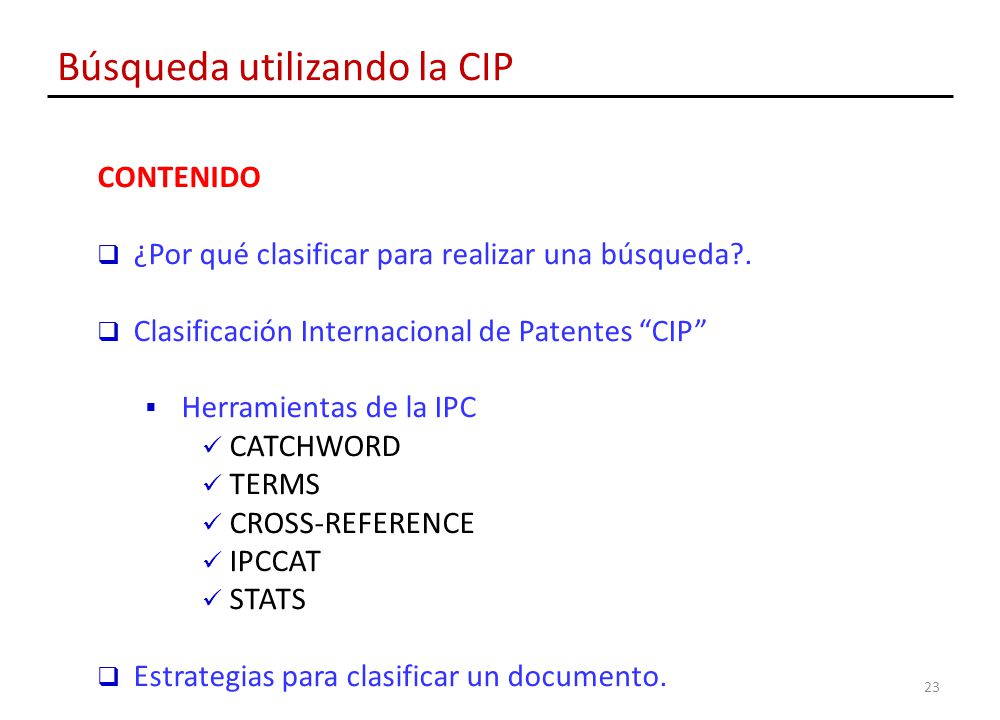 Búsqueda utilizando la CIP

CONTENIDO

❑ ¿Por qué clasificar para realizar una búsqueda?.

❑ Clasificación Internacional de Patentes “CIP”

▪ Herramientas de la IPC
✓ CATCHWORD
✓ TERMS
✓ CROSS-REFERENCE
✓ IPCCAT
✓ STATS

❑ Estrategias para clasificar un documento.

23